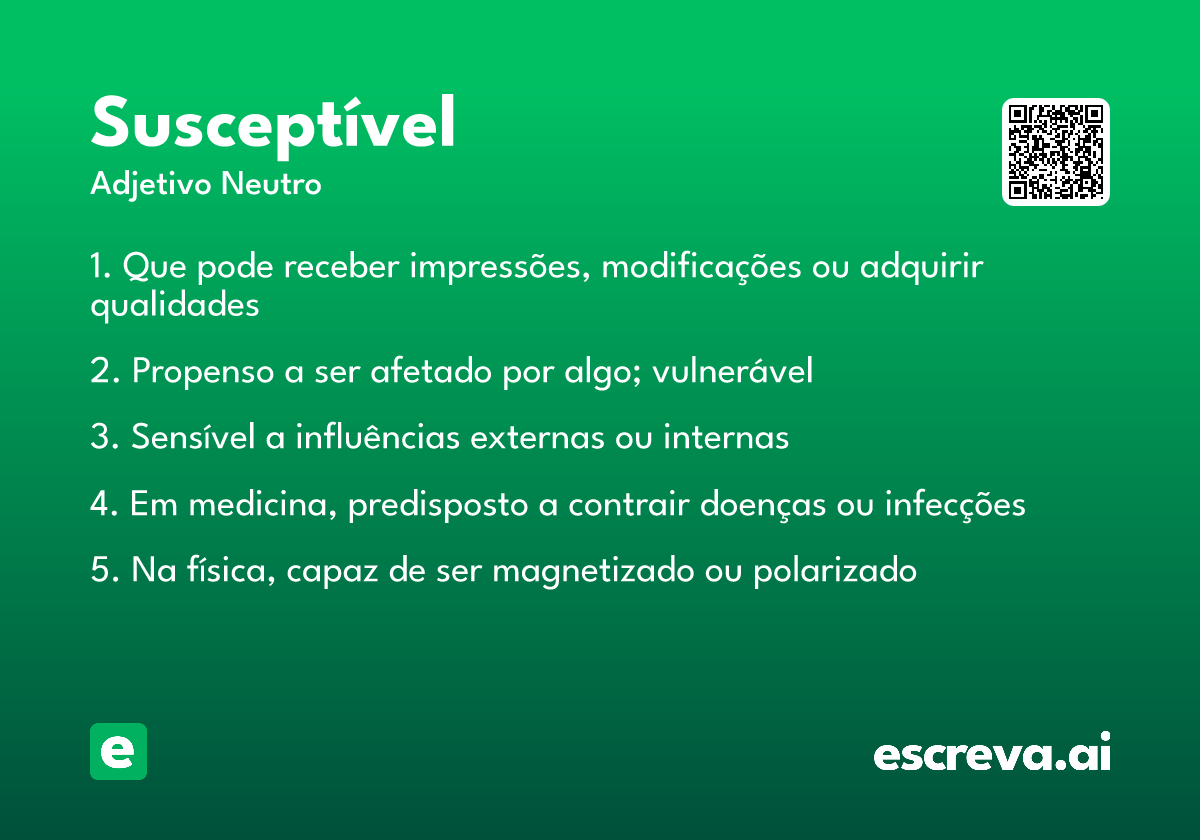 Susceptível
Adjetivo Neutro

1. Que pode receber impressões, modificações ou adquirir qualidades

2. Propenso a ser afetado por algo; vulnerável

3. Sensível a influências externas ou internas

4. Em medicina, predisposto a contrair doenças ou infecções

5. Na física, capaz de ser magnetizado ou polarizado

e

escreva.ai